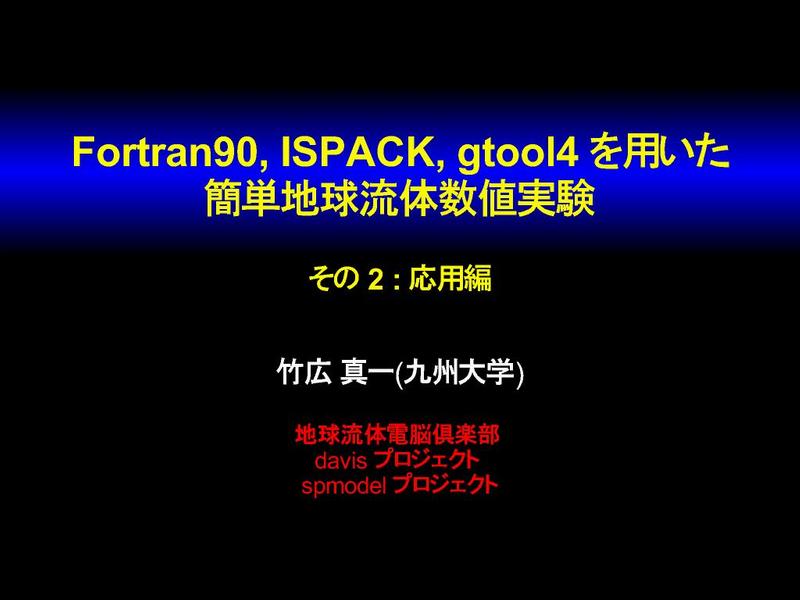 Fortran90, ISPACK, gtool4 を用いた
簡単地球流体数値実験

その 2 : 応用編

竹広 真一(九州大学)

地球流体電脳倶楽部
davis プロジェクト
spmodel プロジェクト